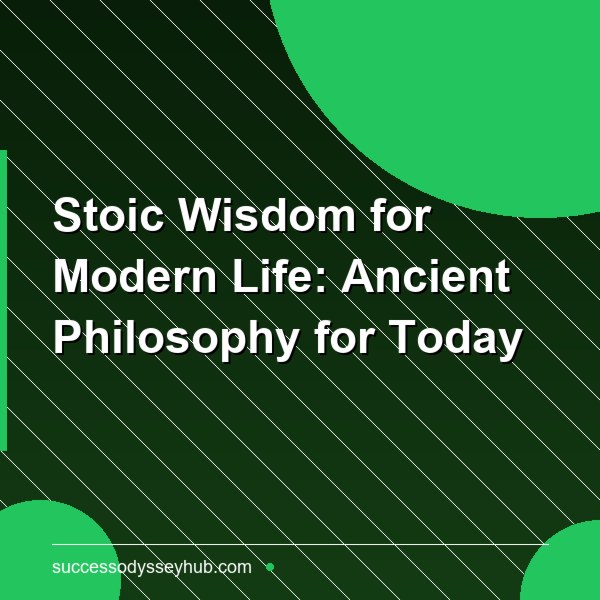 Stoic Wisdom for Modern Life: Ancient Philosophy for Today

successodysseyhub.com